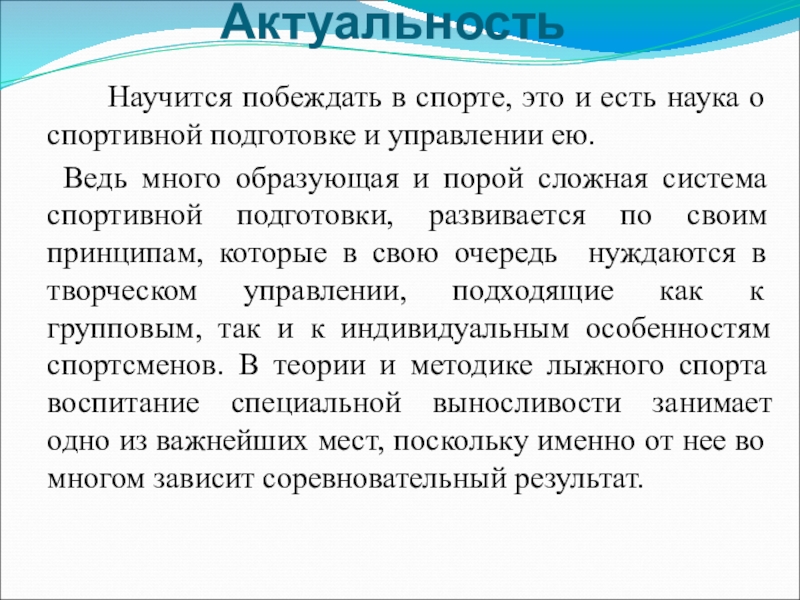 Актуальность

Научится побеждать в спорте, это и есть наука о спортивной подготовке и управлении ею.

Ведь много образующая и порой сложная система спортивной подготовки, развивается по своим принципам, которые в свою очередь нуждаются в творческом управлении, подходящие как к групповым, так и к индивидуальным особенностям спортсменов. В теории и методике лыжного спорта воспитание специальной выносливости занимает одно из важнейших мест, поскольку именно от нее во многом зависит соревновательный результат.